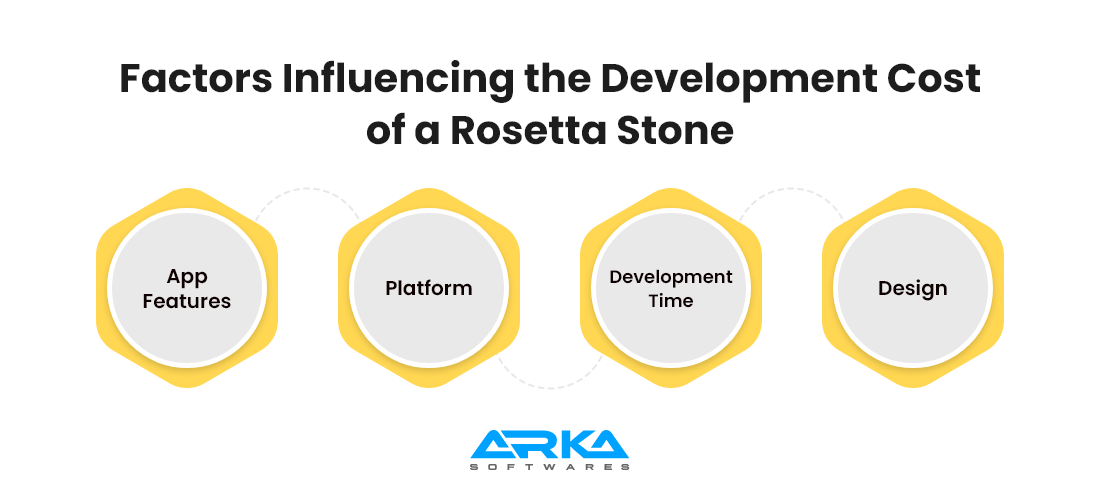 Factors Influencing the Development Cost of a Rosetta Stone

App Features

Platform

Development Time

Design

ARKA
SOFTWARES